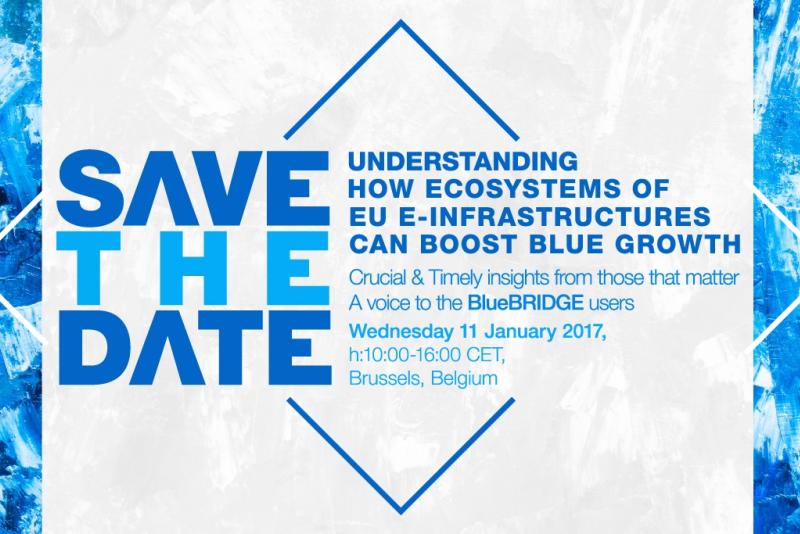 SAVE THE DATE

UNDERSTANDING HOW ECOSYSTEMS OF EU E-INFRASTRUCTURES CAN BOOST BLUE GROWTH

Crucial & Timely insights from those that matter
A voice to the BlueBRIDGE users

Wednesday 11 January 2017,
h:10:00-16:00 CET,
Brussels, Belgium